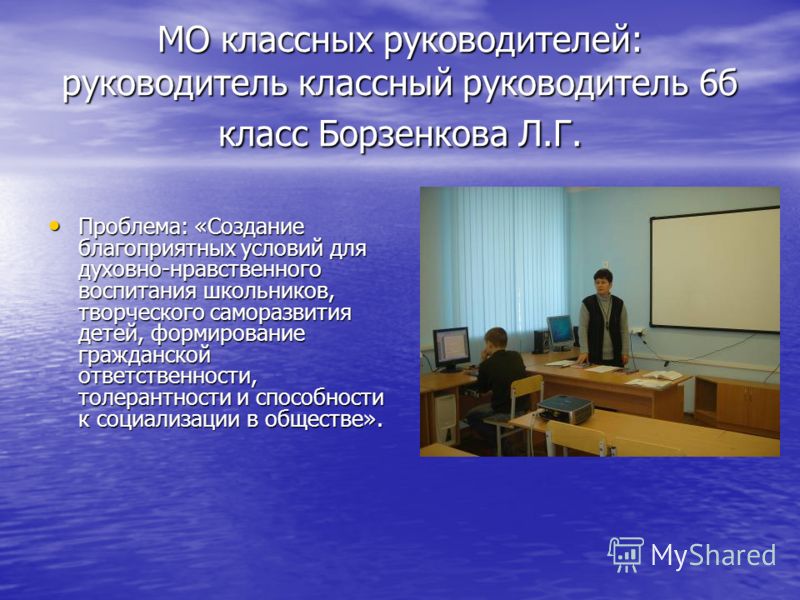 МО классных руководителей: руководитель классный руководитель 6б класс Борзенкова Л.Г.

• Проблема: «Создание благоприятных условий для духовно-нравственного воспитания школьников, творческого саморазвития детей, формирование гражданской ответственности, толерантности и способности к социализации в обществе».

MyShared